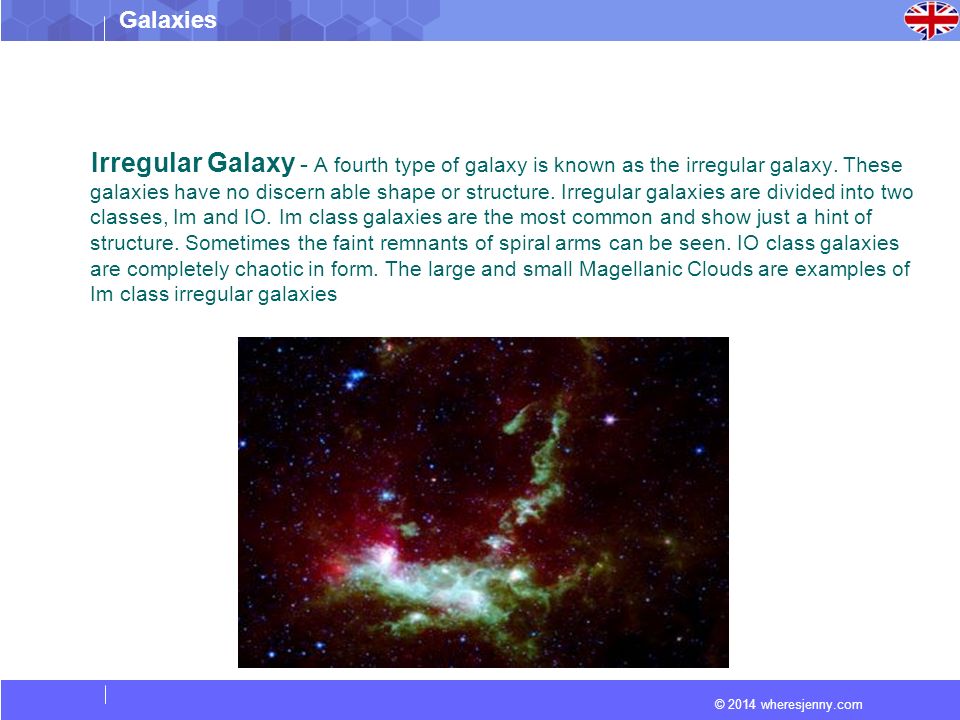 Galaxies

Irregular Galaxy - A fourth type of galaxy is known as the irregular galaxy. These galaxies have no discern able shape or structure. Irregular galaxies are divided into two classes, Im and IO. Im class galaxies are the most common and show just a hint of structure. Sometimes the faint remnants of spiral arms can be seen. IO class galaxies are completely chaotic in form. The large and small Magellanic Clouds are examples of Im class irregular galaxies

© 2014 wheresjenny.com